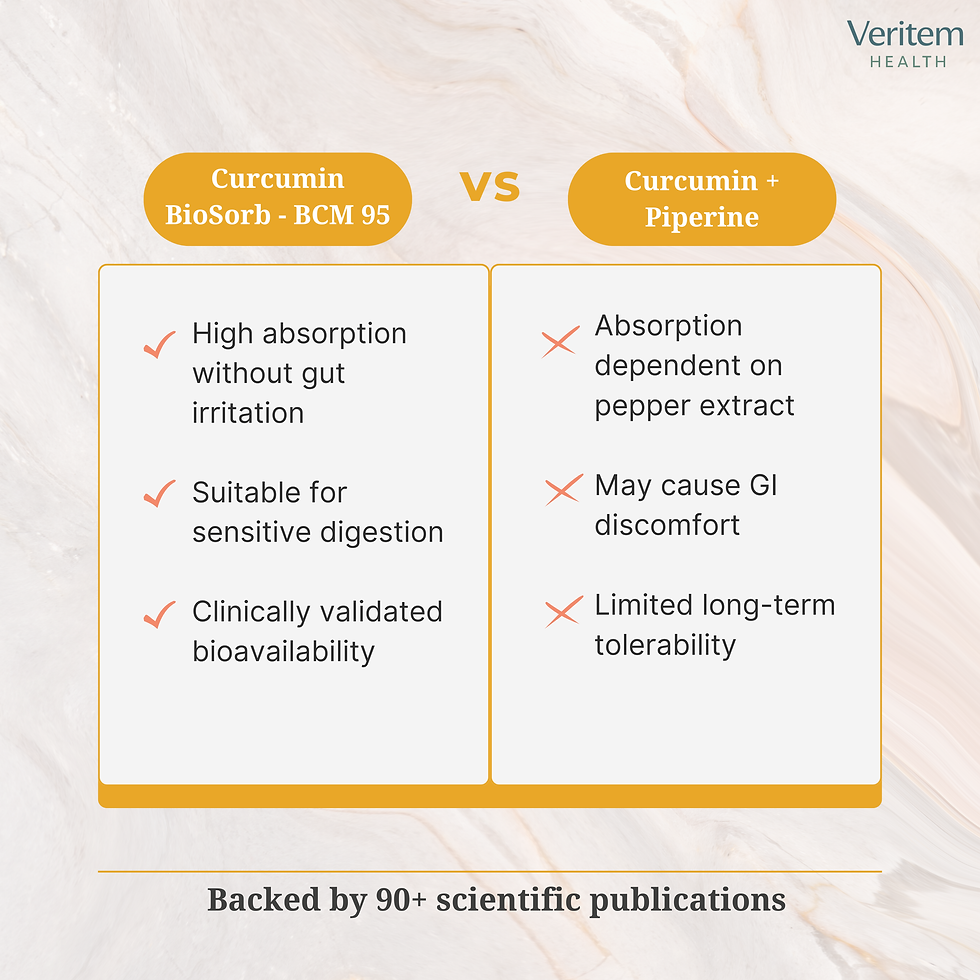 Veritem
HEALTH

Curcumin BioSorb - BCM 95

VS

Curcumin + Piperine

High absorption without gut irritation

Suitable for sensitive digestion

Clinically validated bioavailability

Absorption dependent on pepper extract

May cause GI discomfort

Limited long-term tolerability

Backed by 90+ scientific publications